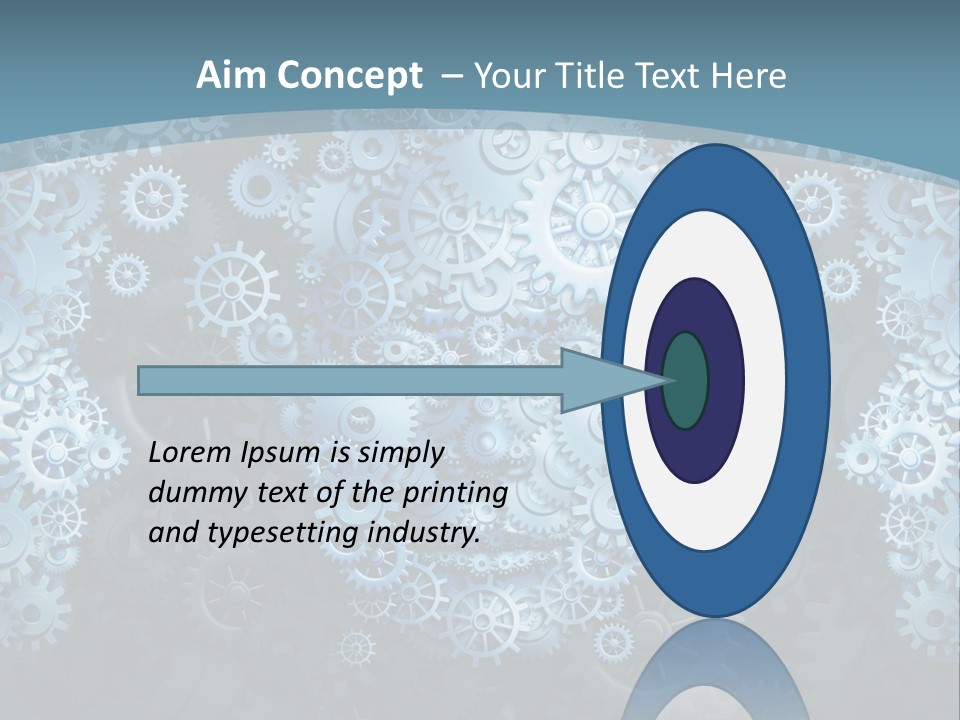 Aim Concept – Your Title Text Here

Lorem Ipsum is simply dummy text of the printing and typesetting industry.